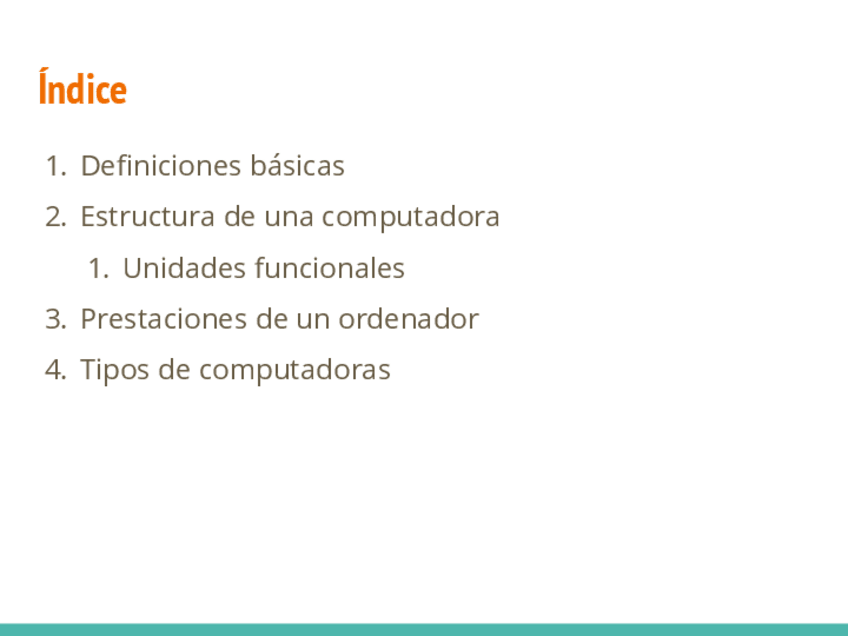 Índice

1. Definiciones básicas
2. Estructura de una computadora
   1. Unidades funcionales
3. Prestaciones de un ordenador
4. Tipos de computadoras